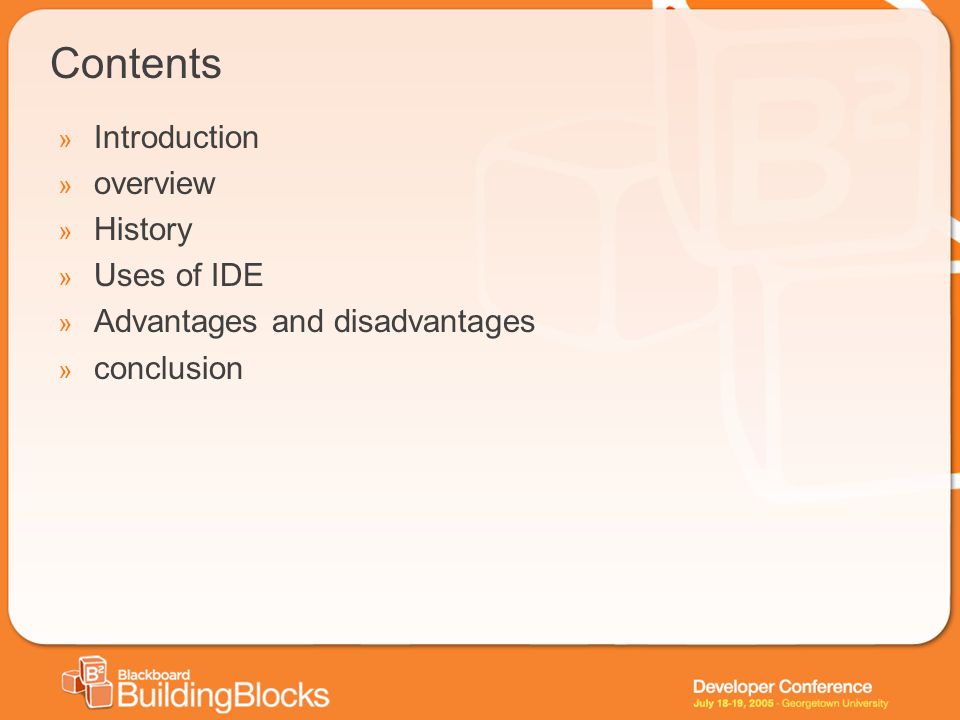 Contents

» Introduction
» overview
» History
» Uses of IDE
» Advantages and disadvantages
» conclusion

$B^2$ Blackboard BuildingBlocks

Developer Conference
July 18-19, 2005 - Georgetown University